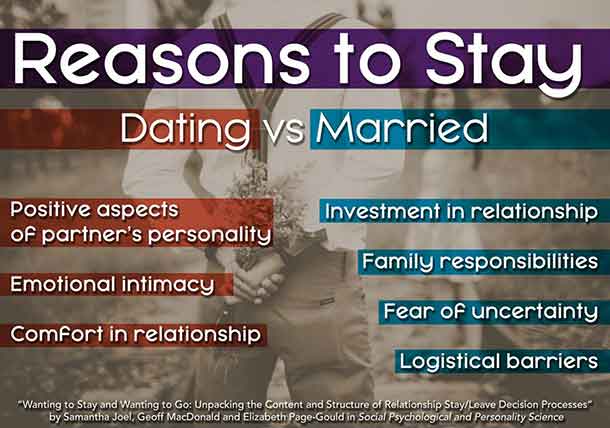 Reasons to Stay

Dating vs Married

Positive aspects of partner's personality

Emotional intimacy

Comfort in relationship

Investment in relationship

Family responsibilities

Fear of uncertainty

Logistical barriers

"Wanting to Stay and Wanting to Go: Unpacking the Content and Structure of Relationship Stay/Leave Decision Processes" by Samantha Joel, Geoff MacDonald and Elizabeth Page-Gould in Social Psychological and Personality Science